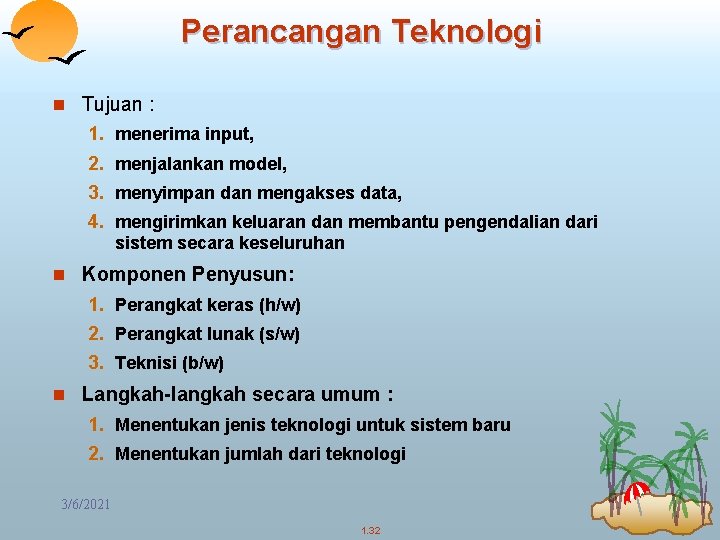 Perancangan Teknologi

Tujuan :

1. menerima input,
2. menjalankan model,
3. menyimpan dan mengakses data,
4. mengirimkan keluaran dan membantu pengendalian dari sistem secara keseluruhan

Komponen Penyusun:

1. Perangkat keras (h/w)
2. Perangkat lunak (s/w)
3. Teknisi (b/w)

Langkah-langkah secara umum :

1. Menentukan jenis teknologi untuk sistem baru
2. Menentukan jumlah dari teknologi

3/6/2021

1.32